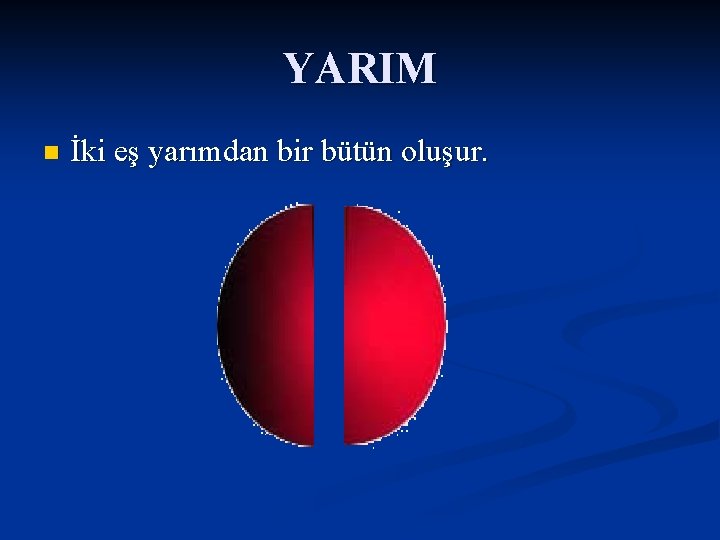 YARIM

İki eş yarımdan bir bütün oluşur.